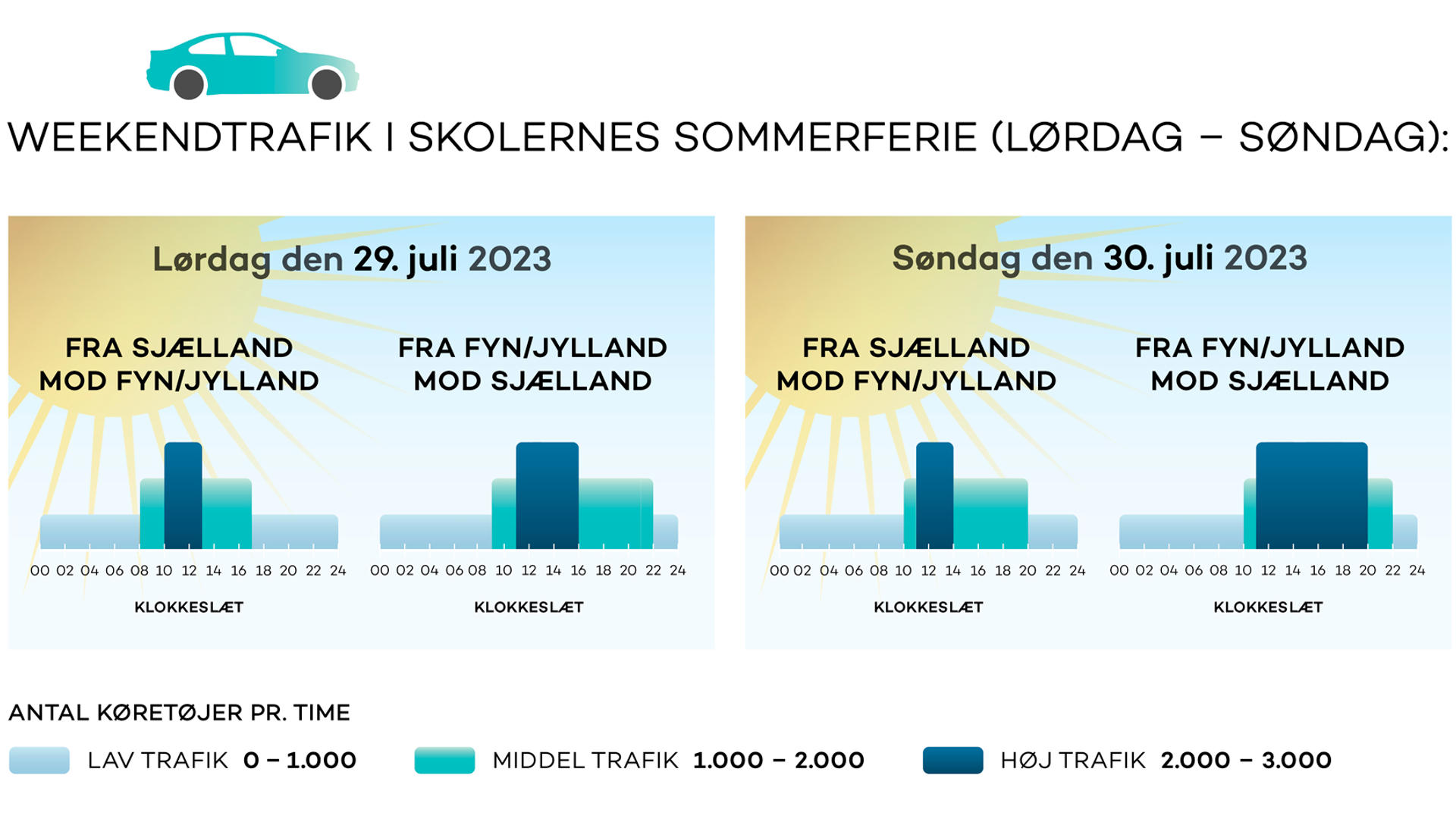 WEEKENDTRAFIK I SKOLERNES SOMMERFERIE (LØRDAG – SØNDAG):

Lørdag den 29. juli 2023

FRA SJÆLLAND MOD FYN/JYLLAND

00 02 04 06 08 10 12 14 16 18 20 22 24

KLOKKESLÆT

FRA FYN/JYLLAND MOD SJÆLLAND

00 02 04 06 08 10 12 14 16 18 20 22 24

KLOKKESLÆT

Søndag den 30. juli 2023

FRA SJÆLLAND MOD FYN/JYLLAND

00 02 04 06 08 10 12 14 16 18 20 22 24

KLOKKESLÆT

FRA FYN/JYLLAND MOD SJÆLLAND

00 02 04 06 08 10 12 14 16 18 20 22 24

KLOKKESLÆT

ANTAL KØRETØJER PR. TIME

LAV TRAFIK 0 – 1.000

MIDDEL TRAFIK 1.000 – 2.000

HØJ TRAFIK 2.000 – 3.000